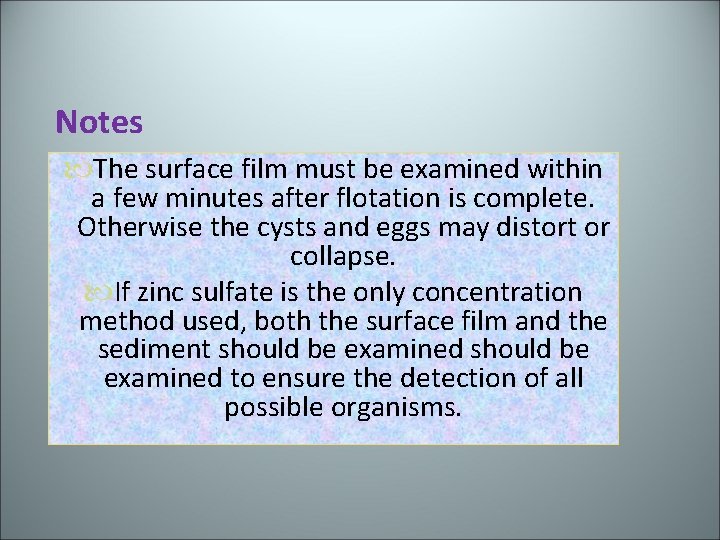 Notes

The surface film must be examined within a few minutes after flotation is complete. Otherwise the cysts and eggs may distort or collapse.

If zinc sulfate is the only concentration method used, both the surface film and the sediment should be examined should be examined to ensure the detection of all possible organisms.